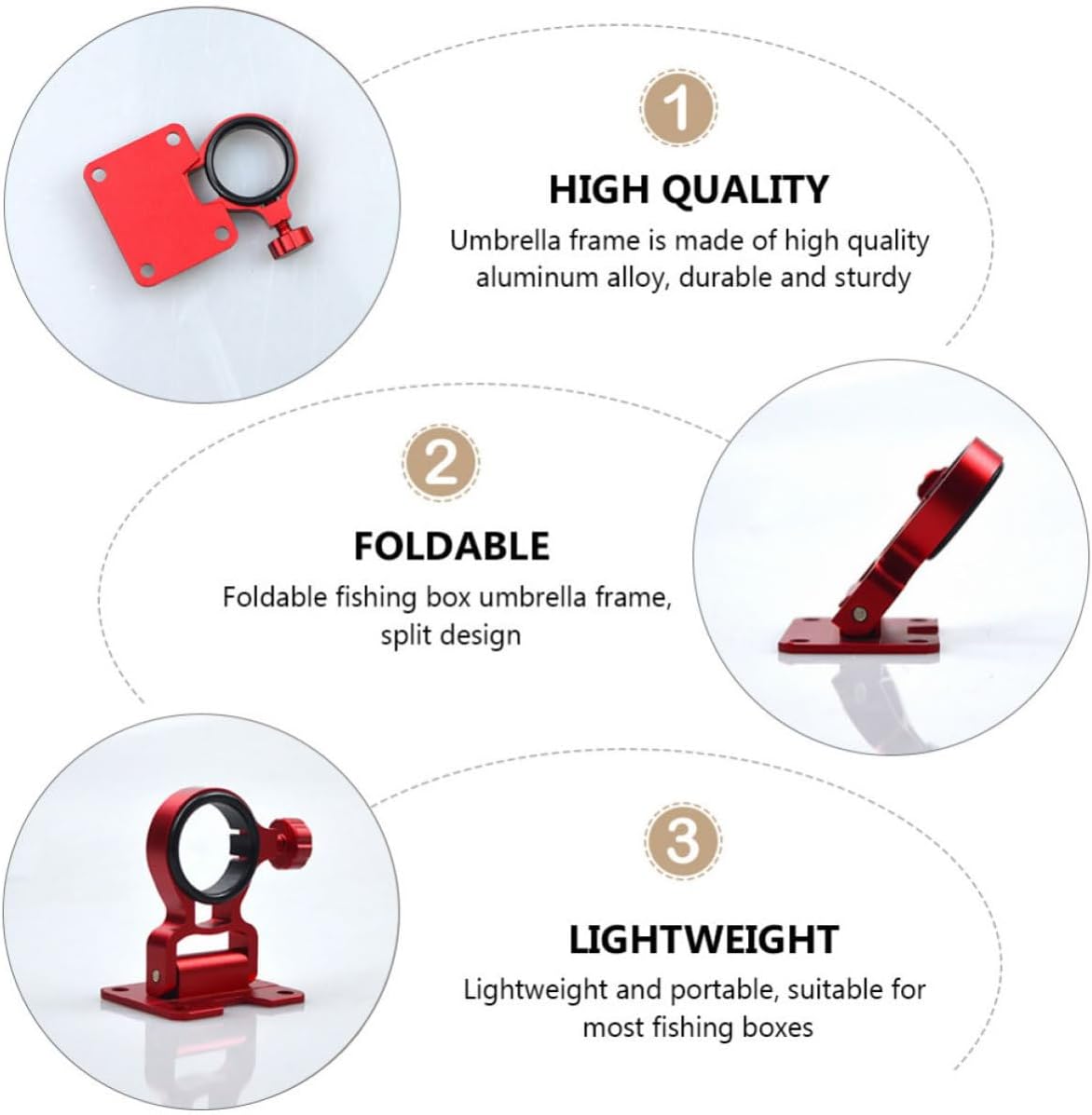 1

HIGH QUALITY

Umbrella frame is made of high quality aluminum alloy, durable and sturdy

2

FOLDABLE

Foldable fishing box umbrella frame, split design

3

LIGHTWEIGHT

Lightweight and portable, suitable for most fishing boxes